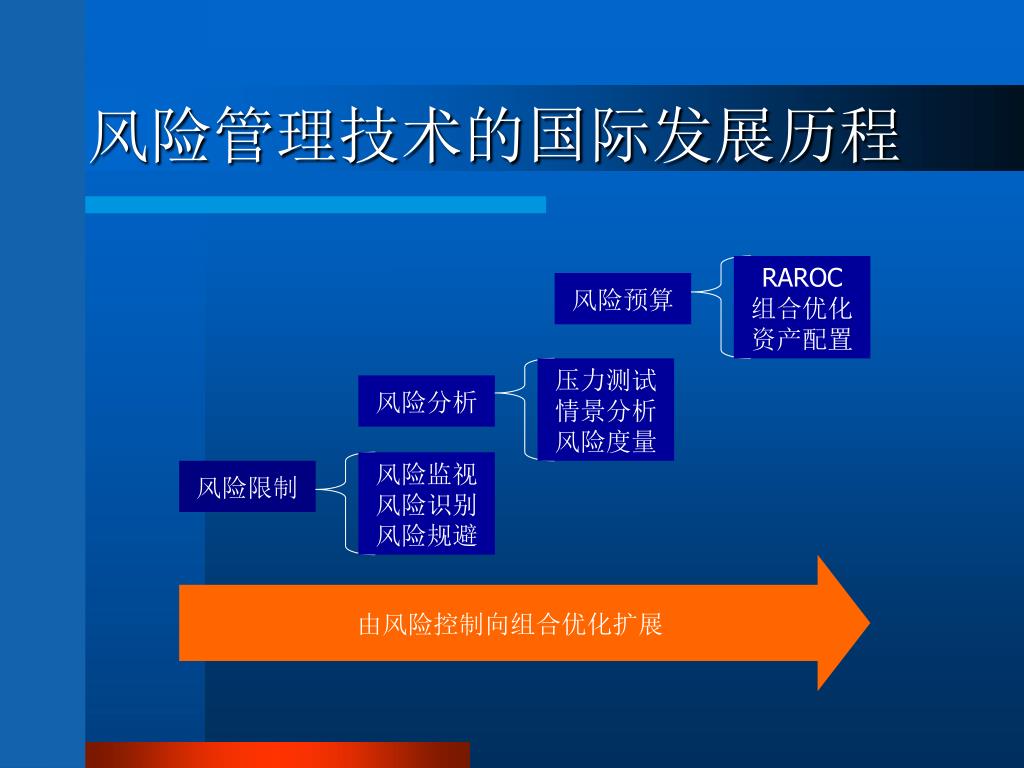 风险管理技术的国际发展历程

风险预算

RAROC
组合优化
资产配置

风险分析

压力测试
情景分析
风险度量

风险限制

风险监视
风险识别
风险规避

由风险控制向组合优化扩展